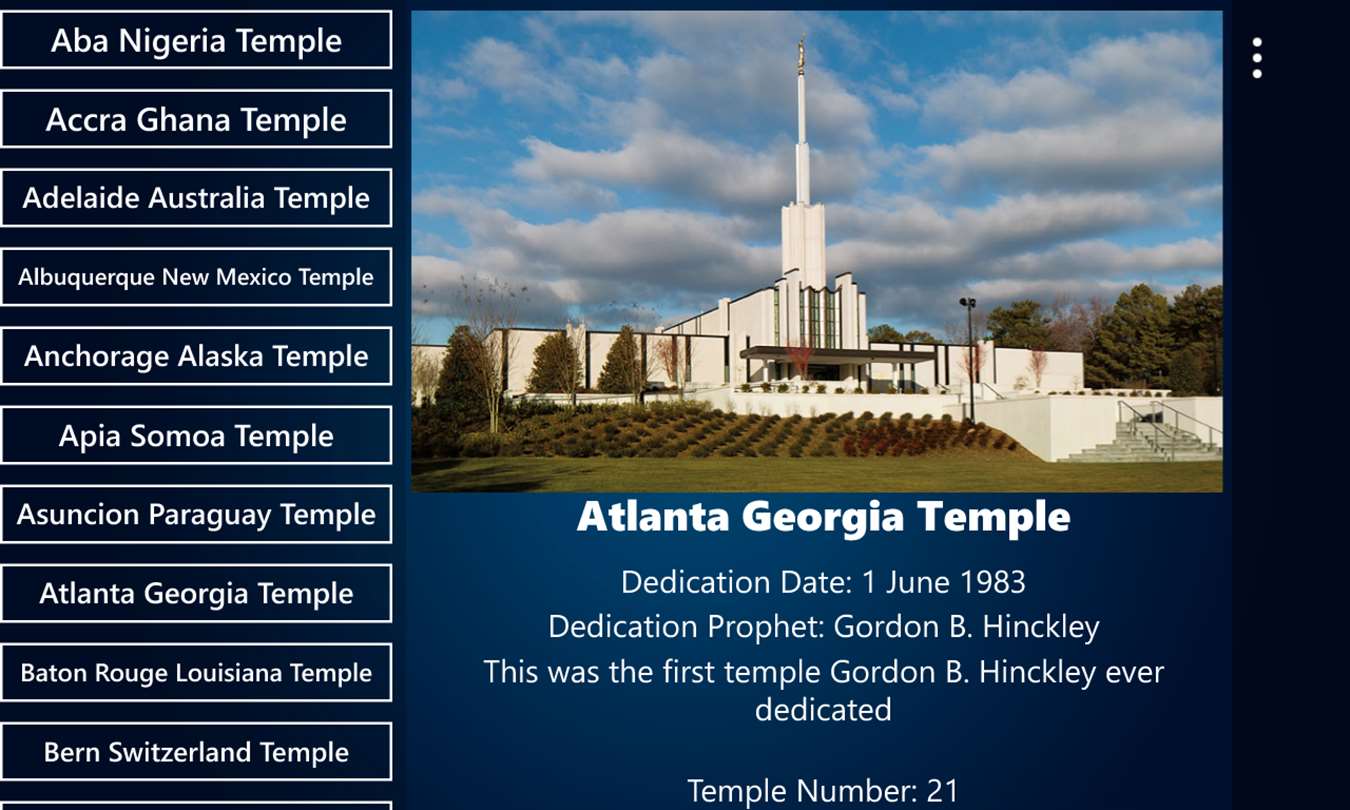 Aba Nigeria Temple

Accra Ghana Temple

Adelaide Australia Temple

Albuquerque New Mexico Temple

Anchorage Alaska Temple

Apia Somoa Temple

Asuncion Paraguay Temple

Atlanta Georgia Temple

Baton Rouge Louisiana Temple

Bern Switzerland Temple

Atlanta Georgia Temple

Dedication Date: 1 June 1983

Dedication Prophet: Gordon B. Hinckley

This was the first temple Gordon B. Hinckley ever dedicated

Temple Number: 21